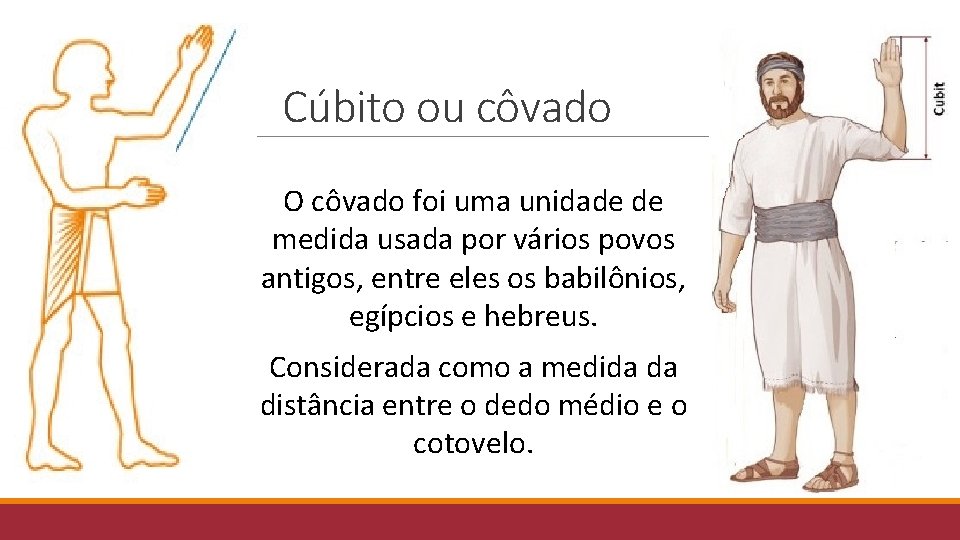 Cúbito ou côvado

O côvado foi uma unidade de medida usada por vários povos antigos, entre eles os babilônios, egípcios e hebreus.

Considerada como a medida da distância entre o dedo médio e o cotovelo.

Cubit